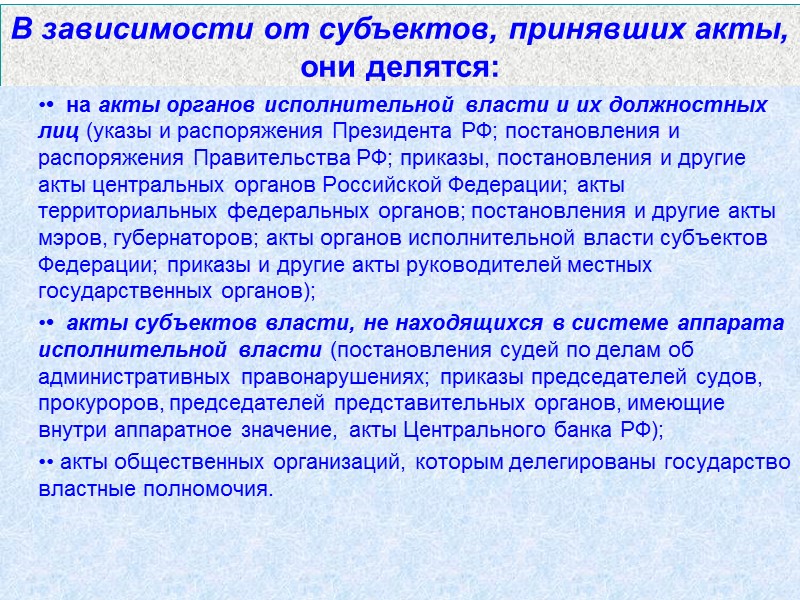 В зависимости от субъектов, принявших акты, они делятся:

•• на акты органов исполнительной власти и их должностных лиц (указы и распоряжения Президента РФ; постановления и распоряжения Правительства РФ; приказы, постановления и другие акты центральных органов Российской Федерации; акты территориальных федеральных органов; постановления и другие акты мэров, губернаторов; акты органов исполнительной власти субъектов Федерации; приказы и другие акты руководителей местных государственных органов);

•• акты субъектов власти, не находящихся в системе аппарата исполнительной власти (постановления судей по делам об административных правонарушениях; приказы председателей судов, прокуроров, председателей представительных органов, имеющие внутри аппаратное значение, акты Центрального банка РФ);

•• акты общественных организаций, которым делегированы государство властные полномочия.